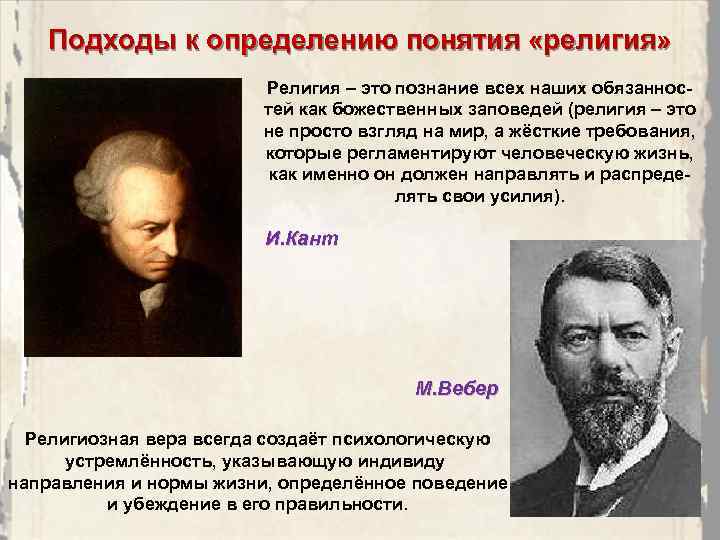 Подходы к определению понятия «религия»

Религия – это познание всех наших обязанностей как божественных заповедей (религия – это не просто взгляд на мир, а жёсткие требования, которые регламентируют человеческую жизнь, как именно он должен направлять и распределять свои усилия).

И.Кант

М.Вебер

Религиозная вера всегда создаёт психологическую устремлённость, указывающую индивиду направления и нормы жизни, определённое поведение и убеждение в его правильности.